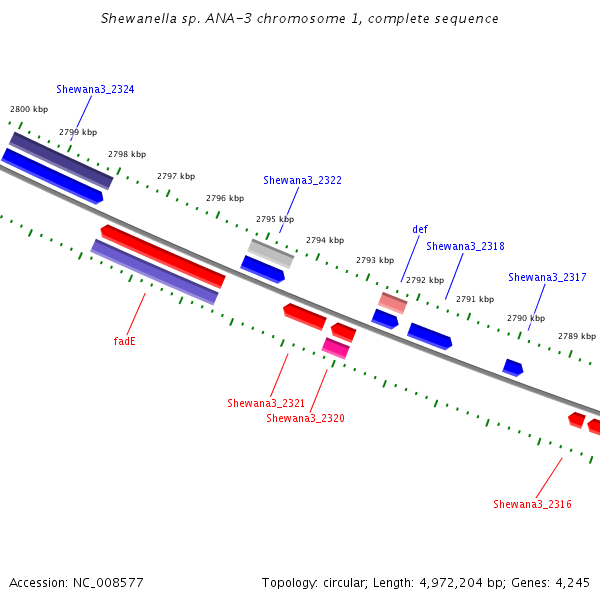 Shewanella sp. ANA-3 chromosome 1, complete sequence

Shewana3_2324
2800 kbp
2799 kbp
2798 kbp
2797 kbp
2796 kbp
Shewana3_2322
2795 kbp
2794 kbp
def
Shewana3_2318
2793 kbp
2792 kbp
Shewana3_2317
2791 kbp
2790 kbp
2789 kbp
fadE
Shewana3_2321
Shewana3_2320
Shewana3_2316

Accession: NC_008577

Topology: circular; Length: 4,972,204 bp; Genes: 4,245